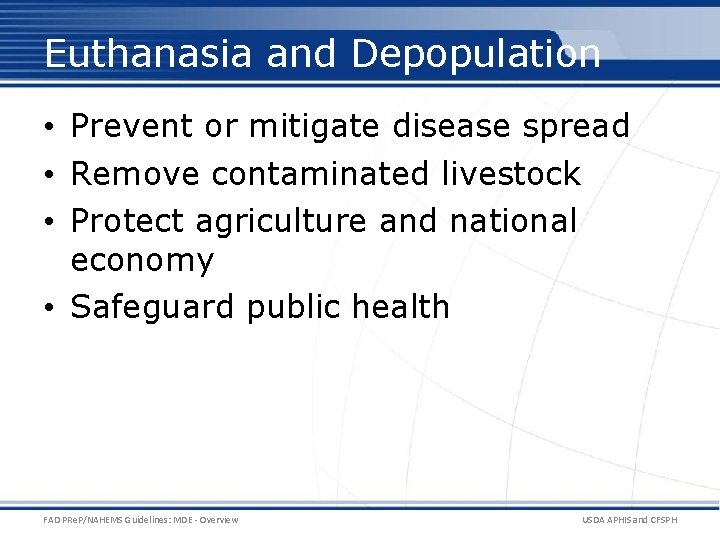 Euthanasia and Depopulation

• Prevent or mitigate disease spread
• Remove contaminated livestock
• Protect agriculture and national economy
• Safeguard public health

FAD PReP/NAHEMS Guidelines: MDE - Overview

USDA APHIS and CFSPH